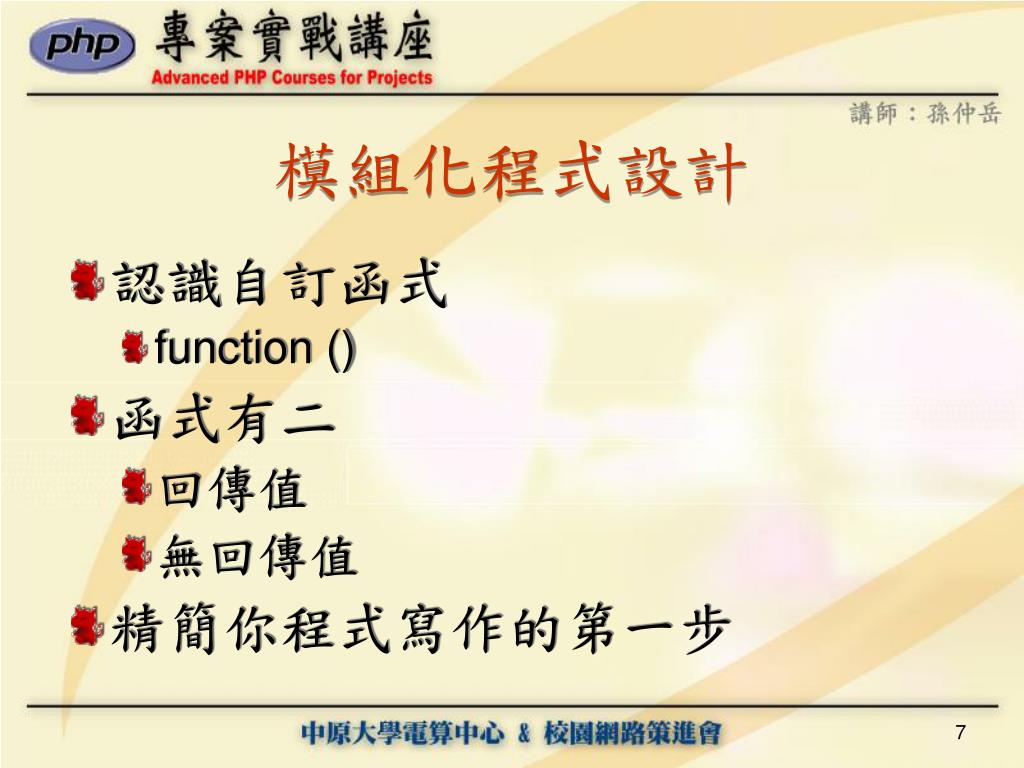 php 專案實戰講座
Advanced PHP Courses for Projects

講師：孫仲岳

模組化程式設計

認識自訂函式
function ()
函式有二
回傳值
無回傳值
精簡你程式寫作的第一步

中原大學電算中心 & 校園網路策進會

7